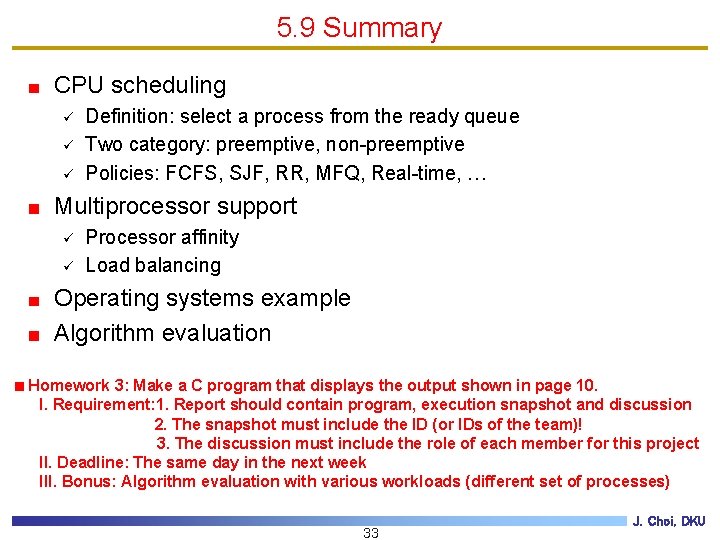 5.9 Summary

■ CPU scheduling
✓ Definition: select a process from the ready queue
✓ Two category: preemptive, non-preemptive
✓ Policies: FCFS, SJF, RR, MFQ, Real-time, …

■ Multiprocessor support
✓ Processor affinity
✓ Load balancing

■ Operating systems example

■ Algorithm evaluation

■ Homework 3: Make a C program that displays the output shown in page 10.
I. Requirement:1. Report should contain program, execution snapshot and discussion
2. The snapshot must include the ID (or IDs of the team)!
3. The discussion must include the role of each member for this project
II. Deadline: The same day in the next week
III. Bonus: Algorithm evaluation with various workloads (different set of processes)

J. Choi, DKU

33